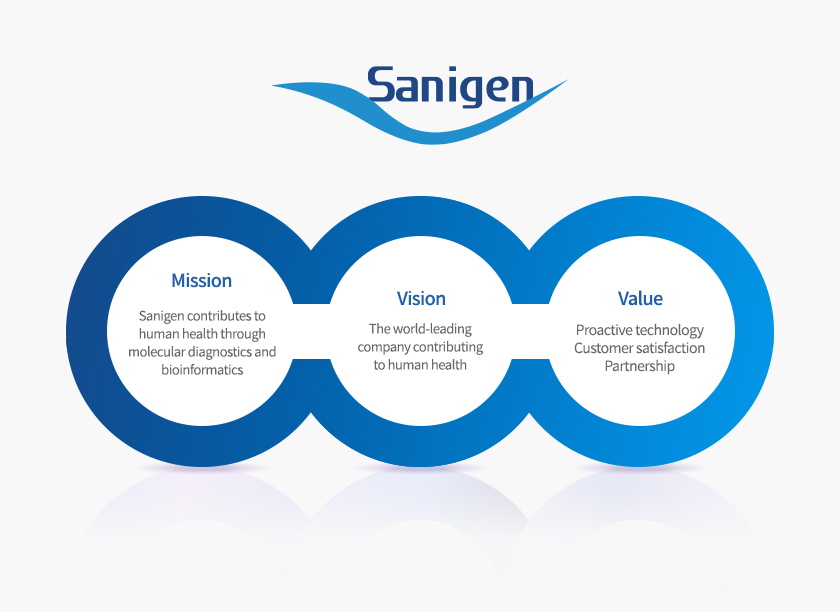 Sanigen

Mission

Sanigen contributes to human health through molecular diagnostics and bioinformatics

Vision

The world-leading company contributing to human health

Value

Proactive technology
Customer satisfaction
Partnership